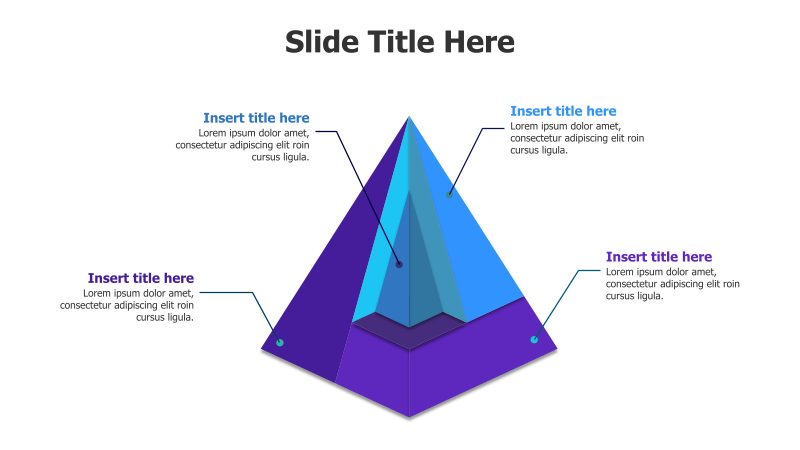 Slide Title Here

Insert title here
Lorem ipsum dolor amet, consectetur adipiscing elit roin cursus ligula.

Insert title here
Lorem ipsum dolor amet, consectetur adipiscing elit roin cursus ligula.

Insert title here
Lorem ipsum dolor amet, consectetur adipiscing elit roin cursus ligula.

Insert title here
Lorem ipsum dolor amet, consectetur adipiscing elit roin cursus ligula.